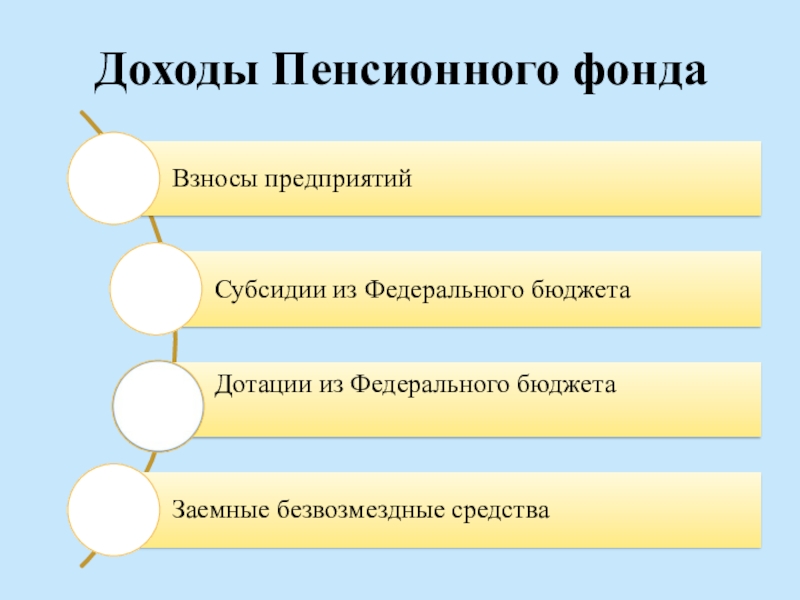 Доходы Пенсионного фонда

Взносы предприятий

Субсидии из Федерального бюджета

Дотации из Федерального бюджета

Заемные безвозмездные средства